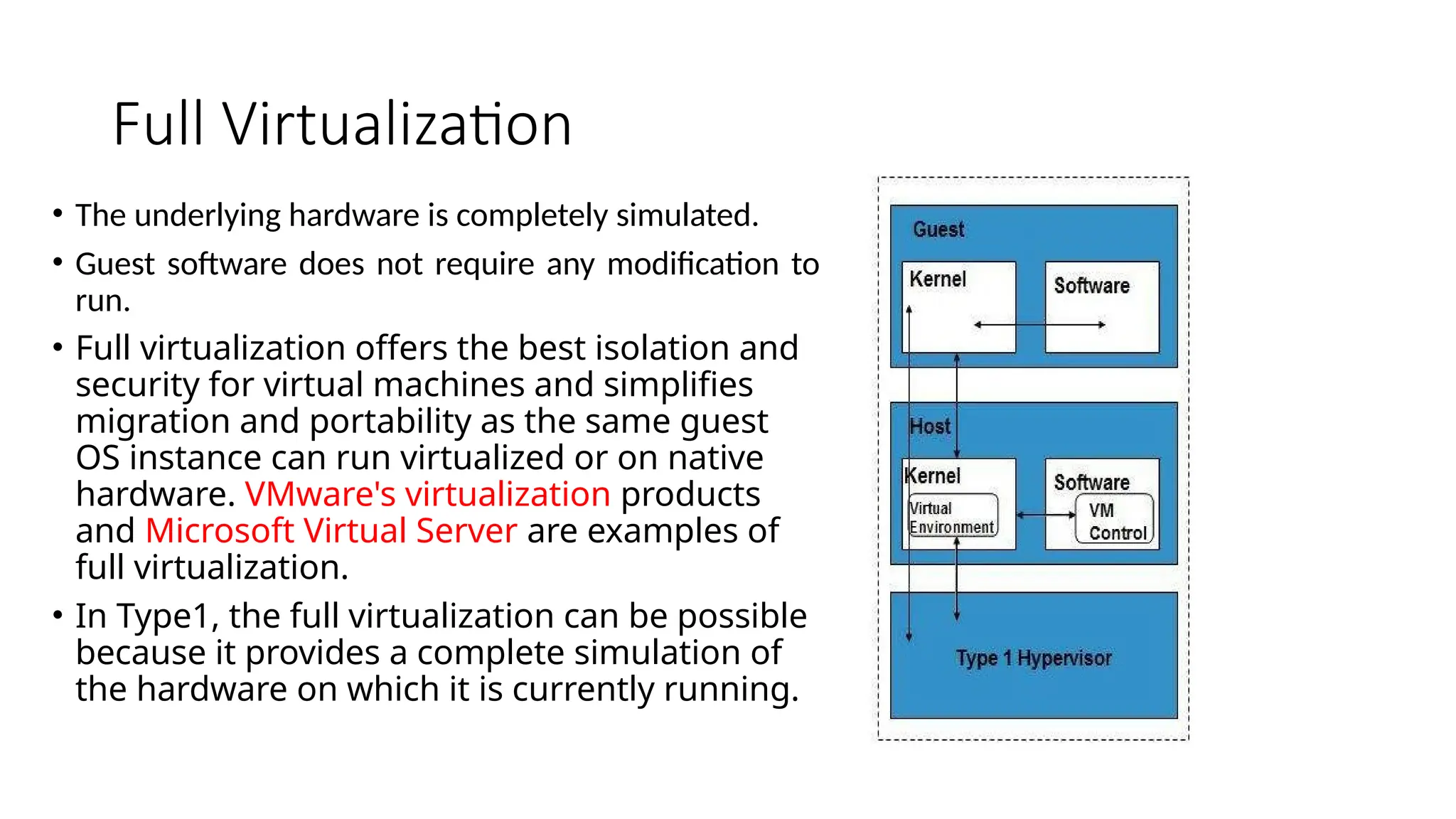 Full Virtualization

• The underlying hardware is completely simulated.

• Guest software does not require any modification to run.

• Full virtualization offers the best isolation and security for virtual machines and simplifies migration and portability as the same guest OS instance can run virtualized or on native hardware. VMware's virtualization products and Microsoft Virtual Server are examples of full virtualization.

• In Type1, the full virtualization can be possible because it provides a complete simulation of the hardware on which it is currently running.

Guest
Kernel
Software
Host
Kernel
Virtual Environment
Software
VM Control
Type 1 Hypervisor